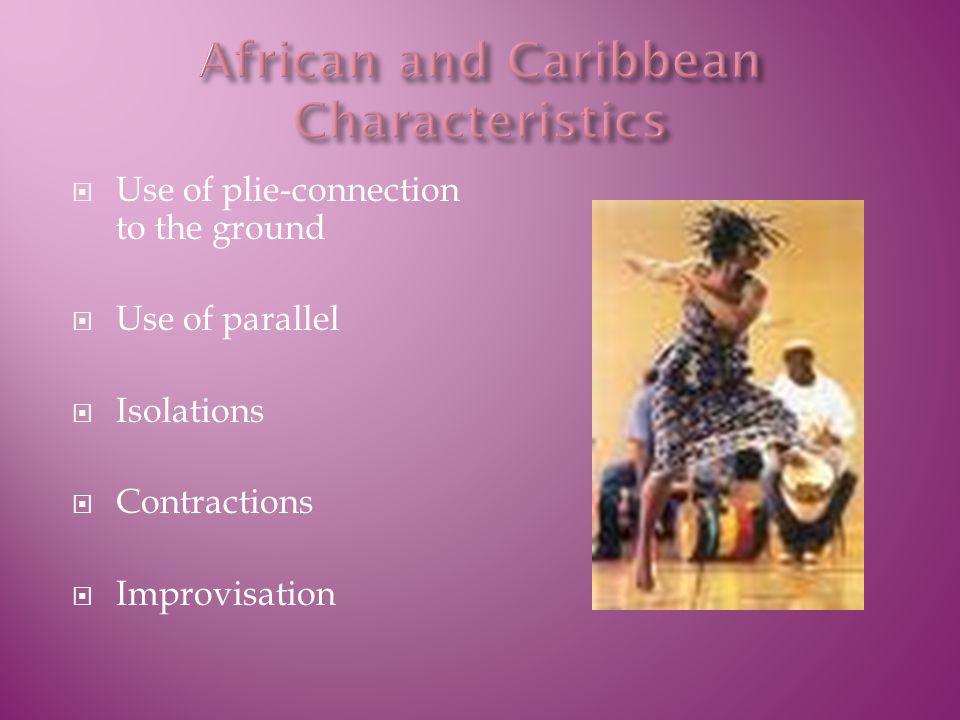 African and Caribbean Characteristics

Use of plie-connection to the ground

Use of parallel

Isolations

Contractions

Improvisation